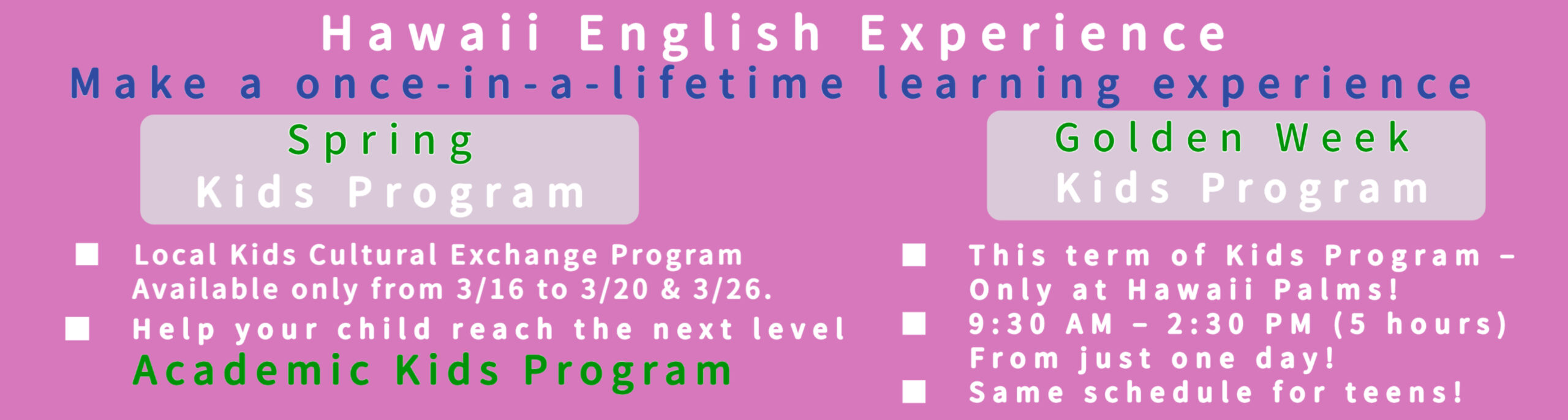 Hawaii English Experience
Make a once-in-a-lifetime learning experience

Spring
Kids Program

■ Local Kids Cultural Exchange Program
Available only from 3/16 to 3/20 & 3/26.
■ Help your child reach the next level
Academic Kids Program

Golden Week
Kids Program

■ This term of Kids Program –
Only at Hawaii Palms!
■ 9:30 AM – 2:30 PM (5 hours)
From just one day!
■ Same schedule for teens!